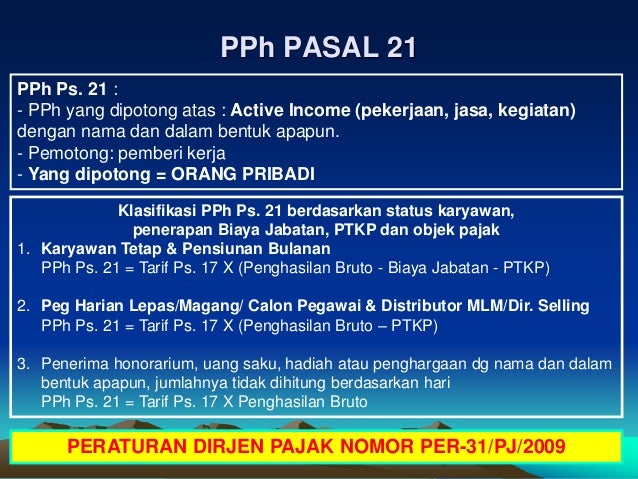 PPh PASAL 21

PPh Ps. 21 :
- PPh yang dipotong atas : Active Income (pekerjaan, jasa, kegiatan) dengan nama dan dalam bentuk apapun.
- Pemotong: pemberi kerja
- Yang dipotong = ORANG PRIBADI

Klasifikasi PPh Ps. 21 berdasarkan status karyawan, penerapan Biaya Jabatan, PTKP dan objek pajak

1. Karyawan Tetap & Pensiunan Bulanan
PPh Ps. 21 = Tarif Ps. 17 X (Penghasilan Bruto - Biaya Jabatan - PTKP)

2. Peg Harian Lepas/Magang/ Calon Pegawai & Distributor MLM/Dir. Selling
PPh Ps. 21 = Tarif Ps. 17 X (Penghasilan Bruto – PTKP)

3. Penerima honorarium, uang saku, hadiah atau penghargaan dg nama dan dalam bentuk apapun, jumlahnya tidak dihitung berdasarkan hari
PPh Ps. 21 = Tarif Ps. 17 X Penghasilan Bruto

PERATURAN DIRJEN PAJAK NOMOR PER-31/PJ/2009